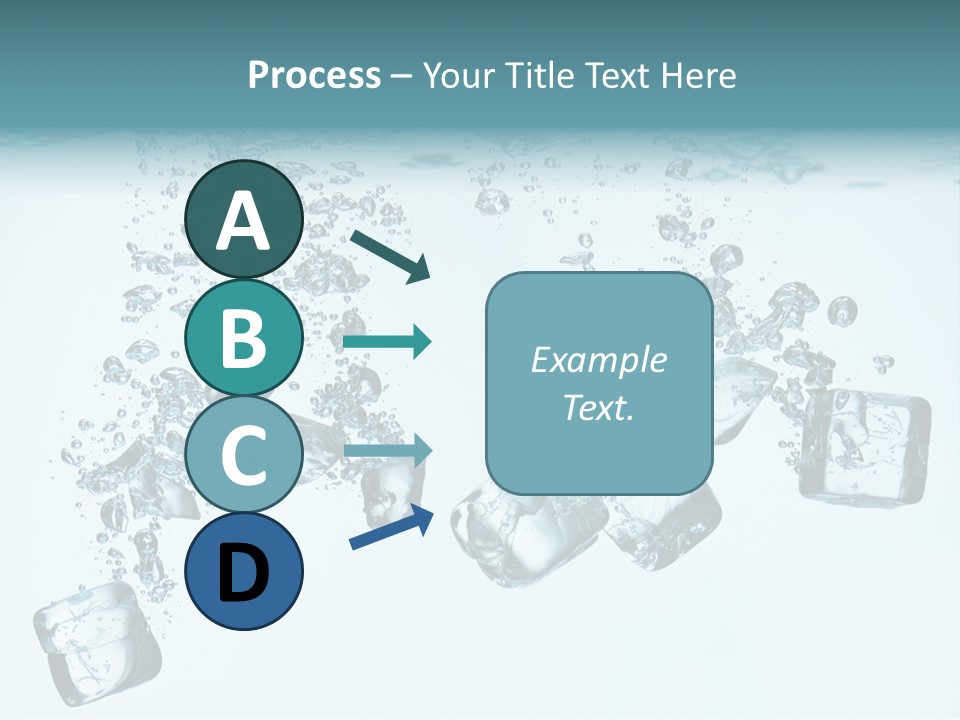 Process – Your Title Text Here

A
B
C
D

Example Text.